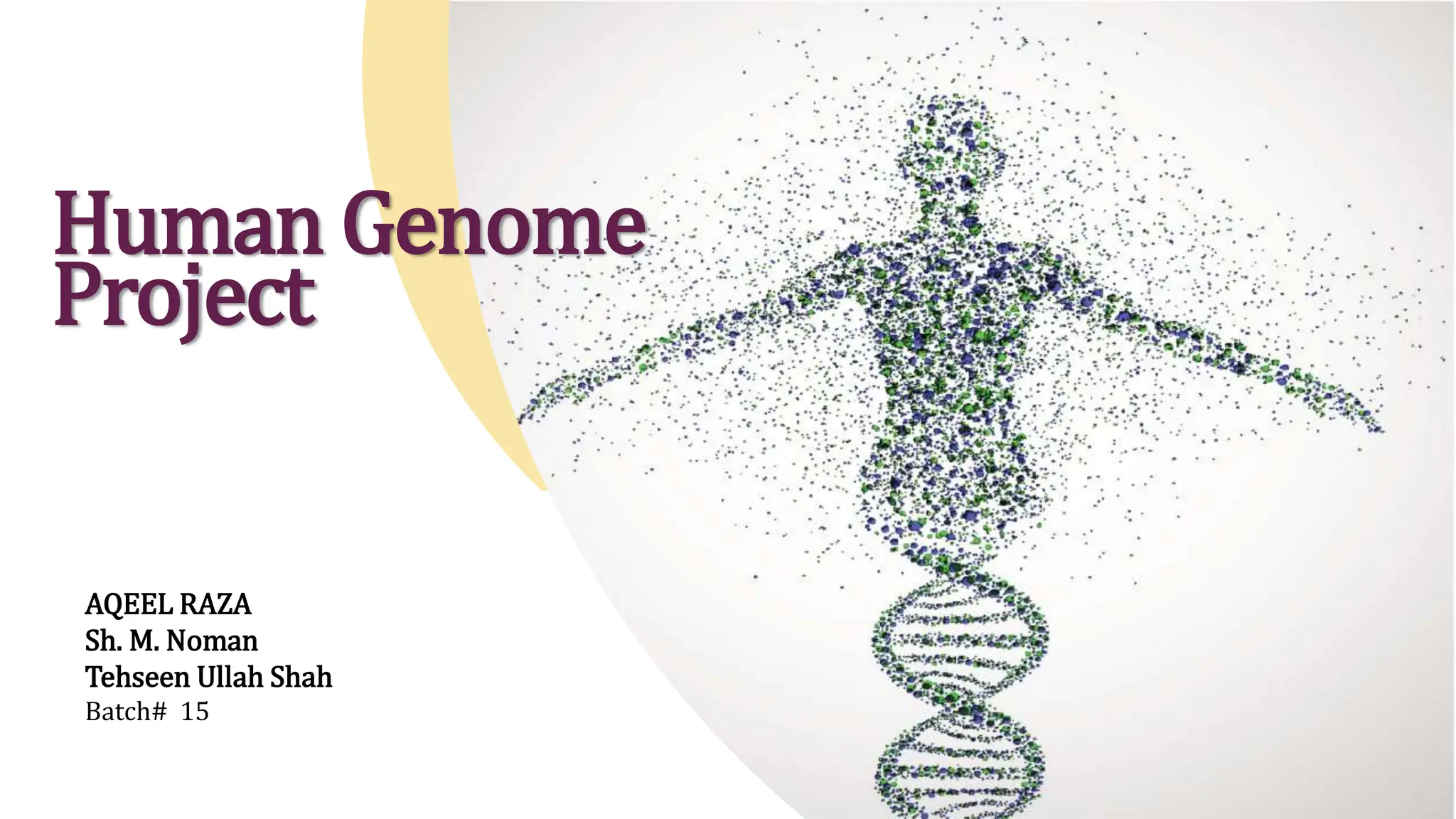 Human Genome Project

AQEEL RAZA
Sh. M. Noman
Tehseen Ullah Shah
Batch# 15